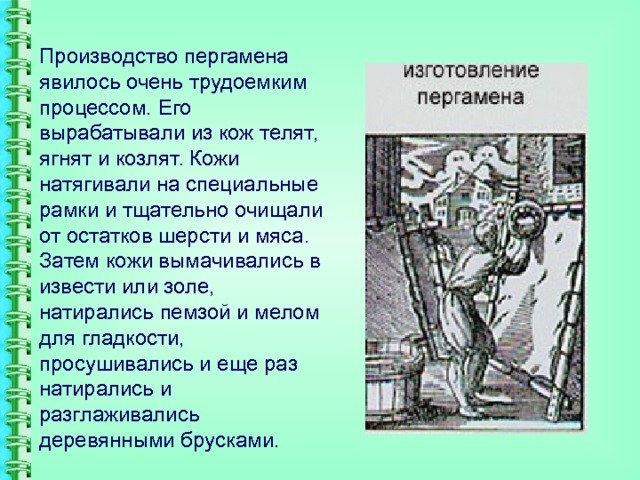 Производство пергамена явилось очень трудоемким процессом. Его вырабатывали из кож телят, ягнят и козлят. Кожи натягивали на специальные рамки и тщательно очищали от остатков шерсти и мяса. Затем кожи вымачивались в извести или золе, натирались пемзой и мелом для гладкости, просушивались и еще раз натирались и разглаживались деревянными брусками.

изготовление пергамена